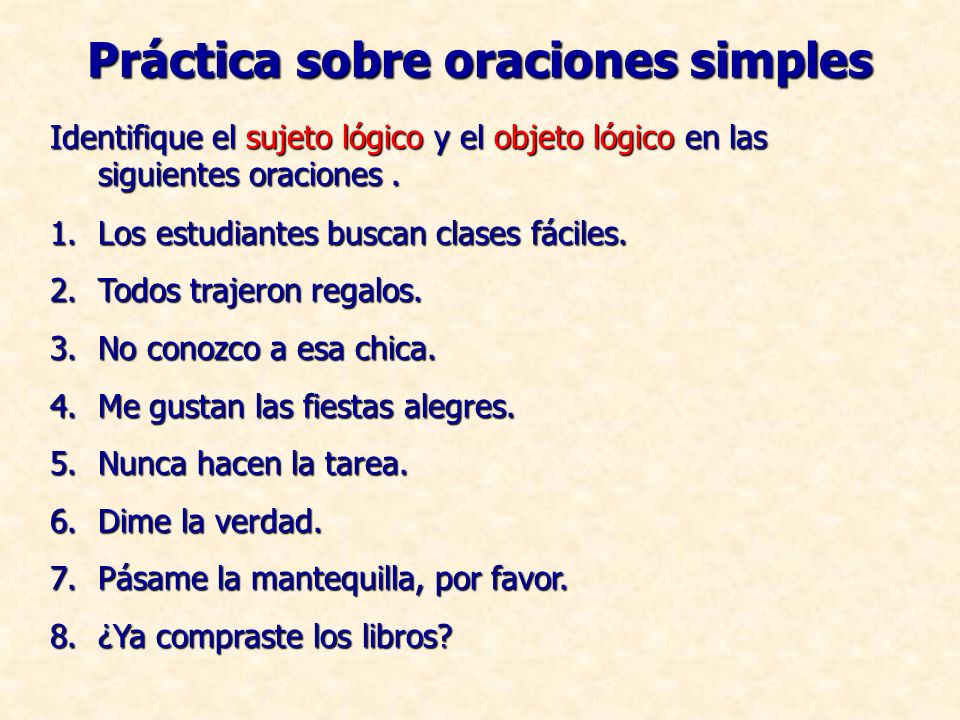 Práctica sobre oraciones simples

Identifique el sujeto lógico y el objeto lógico en las siguientes oraciones .

1. Los estudiantes buscan clases fáciles.
2. Todos trajeron regalos.
3. No conozco a esa chica.
4. Me gustan las fiestas alegres.
5. Nunca hacen la tarea.
6. Dime la verdad.
7. Pásame la mantequilla, por favor.
8. ¿Ya compraste los libros?